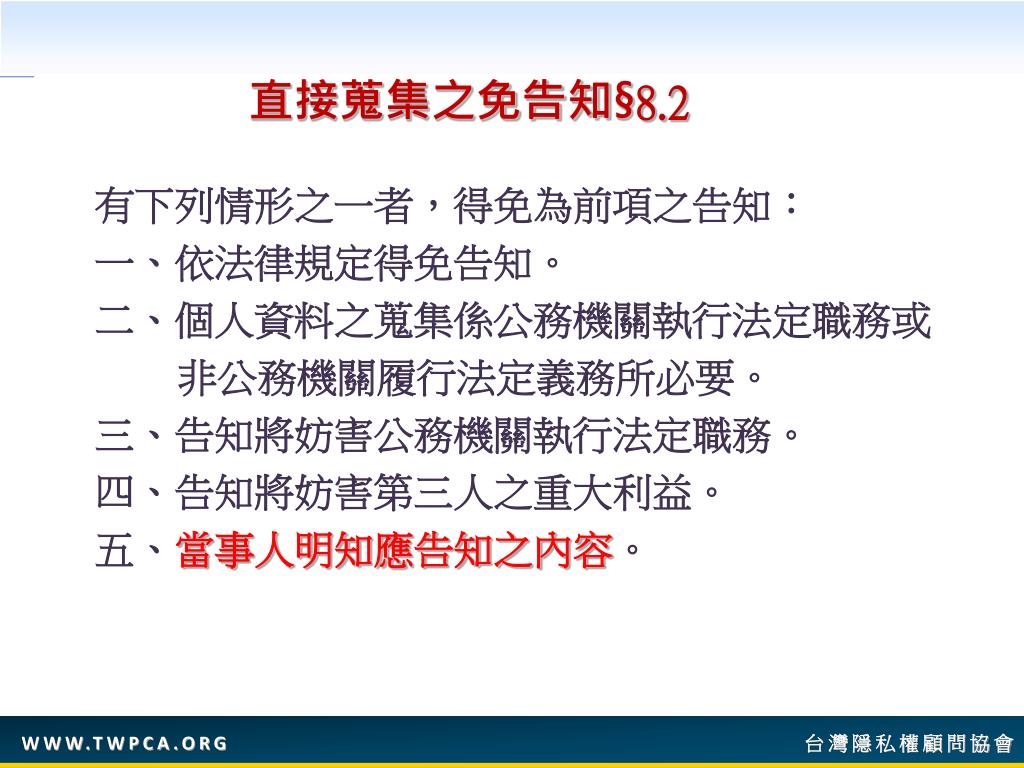 直接蒐集之免告知§8.2

有下列情形之一者，得免為前項之告知：
一、依法律規定得免告知。
二、個人資料之蒐集係公務機關執行法定職務或非公務機關履行法定義務所必要。
三、告知將妨害公務機關執行法定職務。
四、告知將妨害第三人之重大利益。
五、當事人明知應告知之內容。

WWW.TWPCA.ORG
台灣隱私權顧問協會